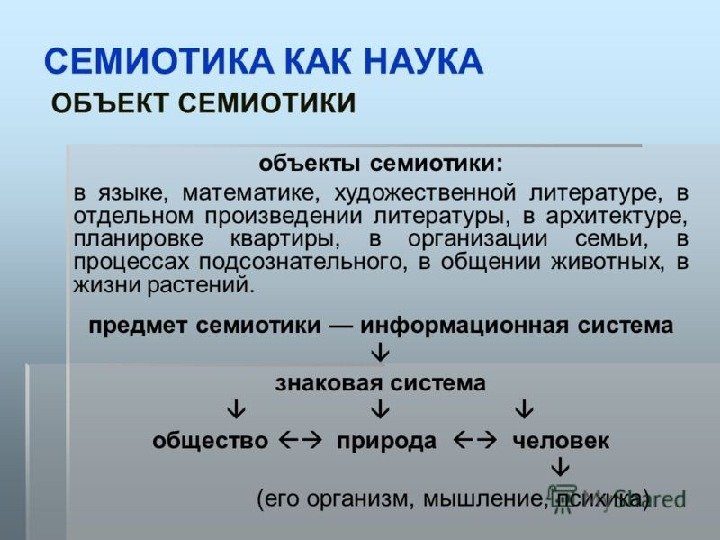 СЕМИОТИКА КАК НАУКА
ОБЪЕКТ СЕМИОТИКИ

объекты семиотики:

в языке, математике, художественной литературе, в отдельном произведении литературы, в архитектуре, планировке квартиры, в организации семьи, в процессах подсознательного, в общении животных, в жизни растений.

предмет семиотики — информационная система
↓
знаковая система
↓ ↓ ↓
общество ←→ природа ←→ человек
↓
(его организм, мышление, психика)

MyShared